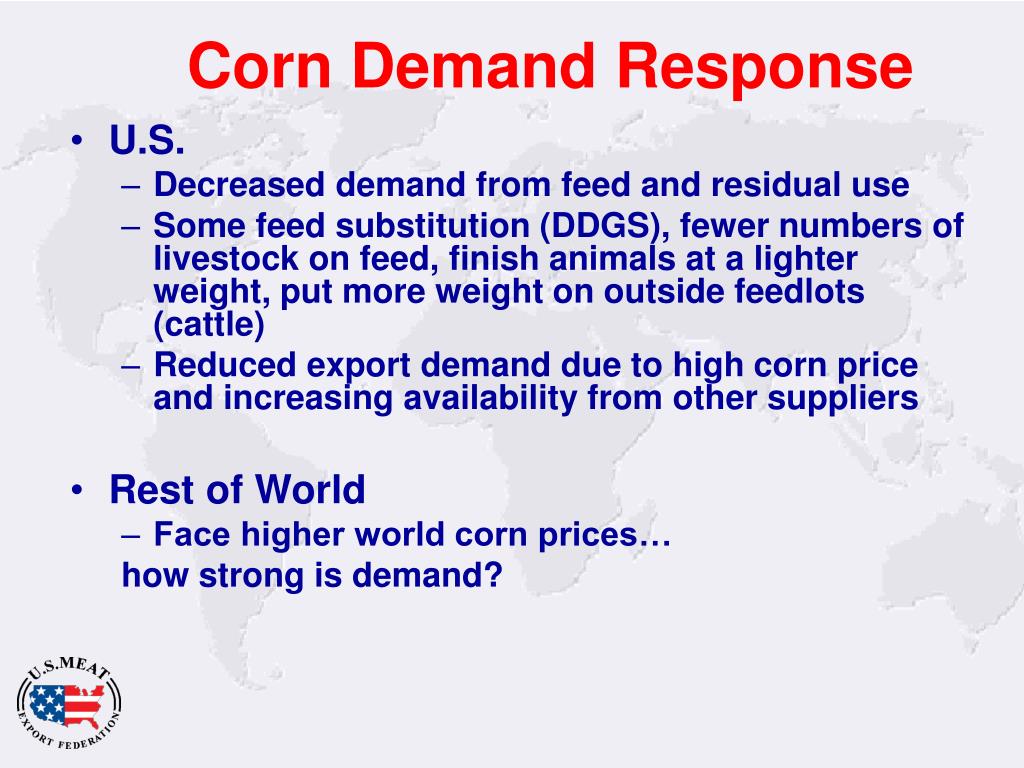 Corn Demand Response

• U.S.
– Decreased demand from feed and residual use
– Some feed substitution (DDGS), fewer numbers of livestock on feed, finish animals at a lighter weight, put more weight on outside feedlots (cattle)
– Reduced export demand due to high corn price and increasing availability from other suppliers

• Rest of World
– Face higher world corn prices…
how strong is demand?

U.S. MEAT EXPORT FEDERATION